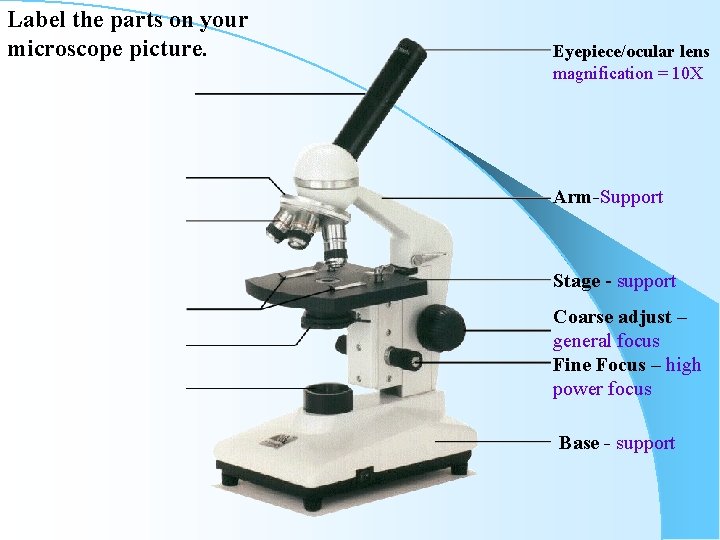 Label the parts on your microscope picture.

Eyepiece/ocular lens
magnification = 10X

Arm-Support

Stage - support

Coarse adjust – general focus

Fine Focus – high power focus

Base - support